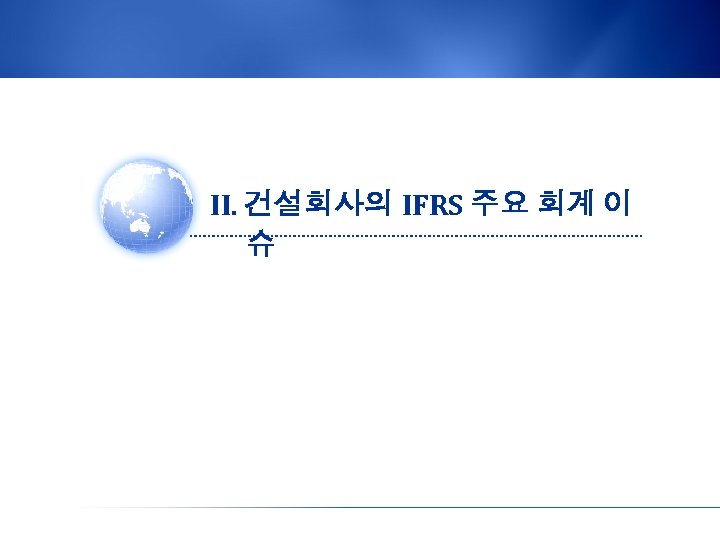 II. 건설회사의 IFRS 주요 회계 이슈